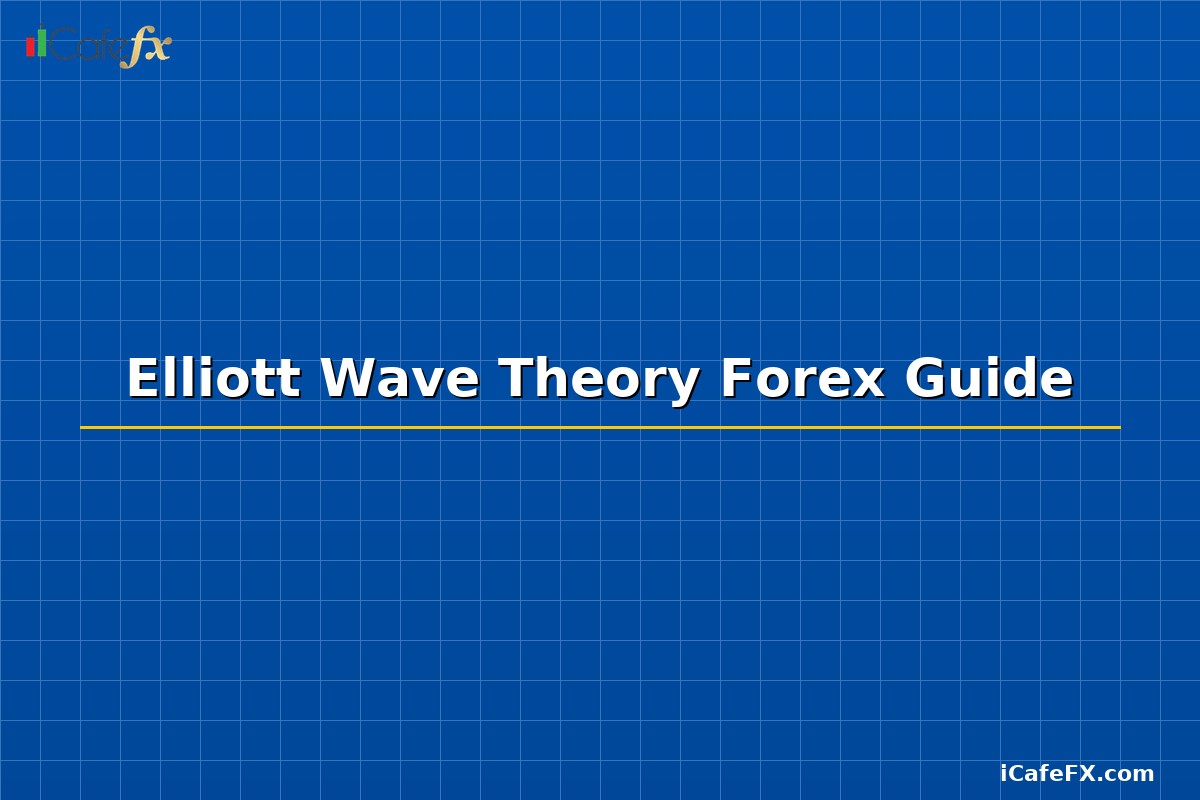 iCafefx

Elliott Wave Theory Forex Guide

iCafeFX.com